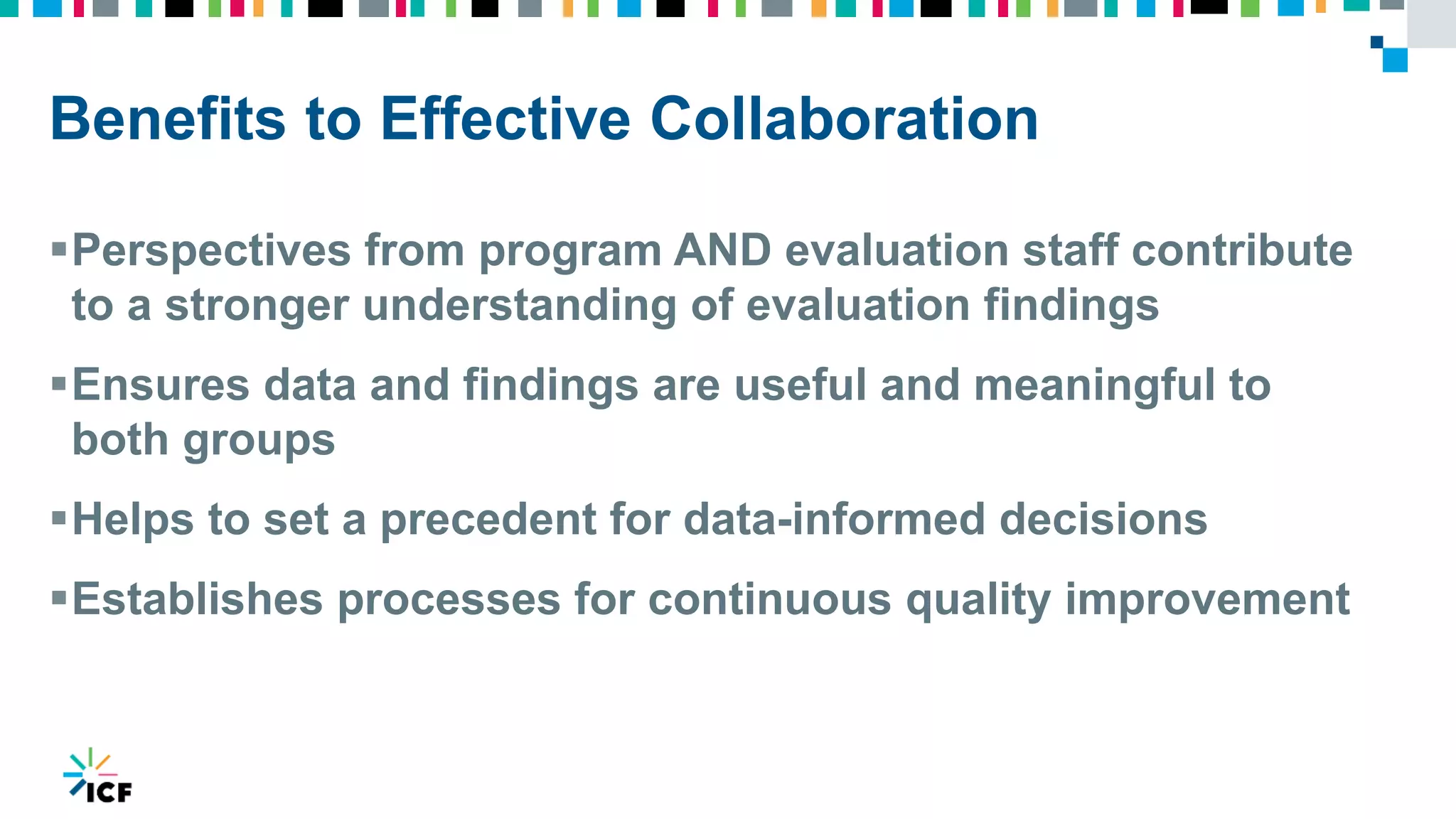 Benefits to Effective Collaboration

▪ Perspectives from program AND evaluation staff contribute to a stronger understanding of evaluation findings

▪ Ensures data and findings are useful and meaningful to both groups

▪ Helps to set a precedent for data-informed decisions

▪ Establishes processes for continuous quality improvement

ICF